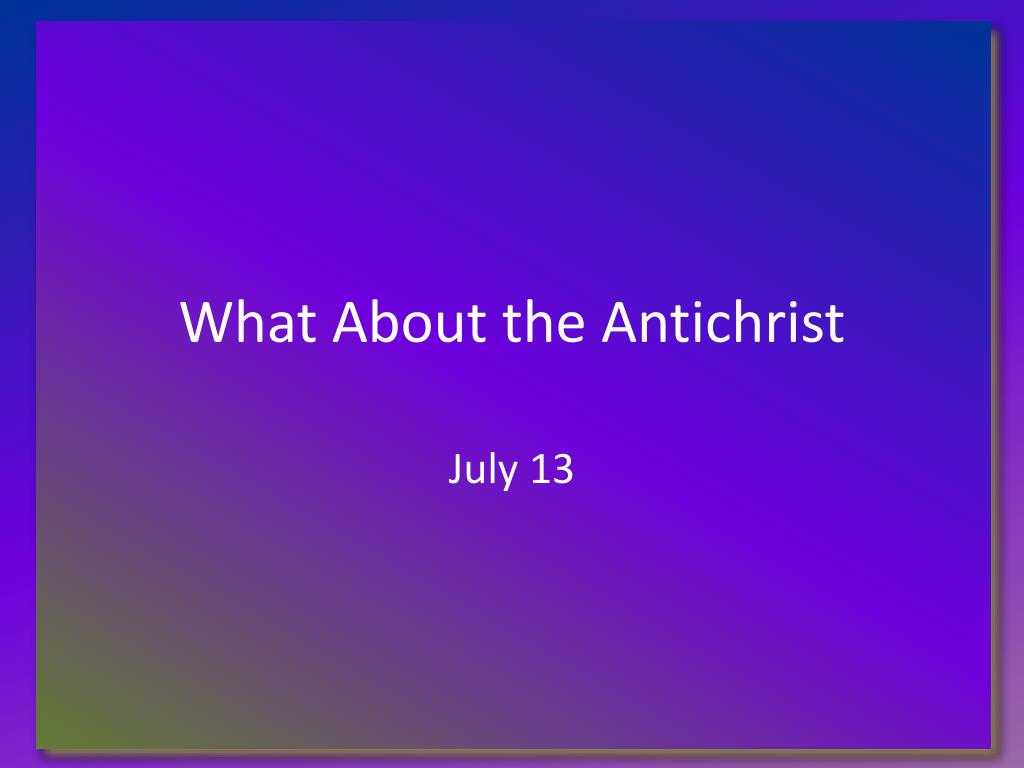 What About the Antichrist

July 13